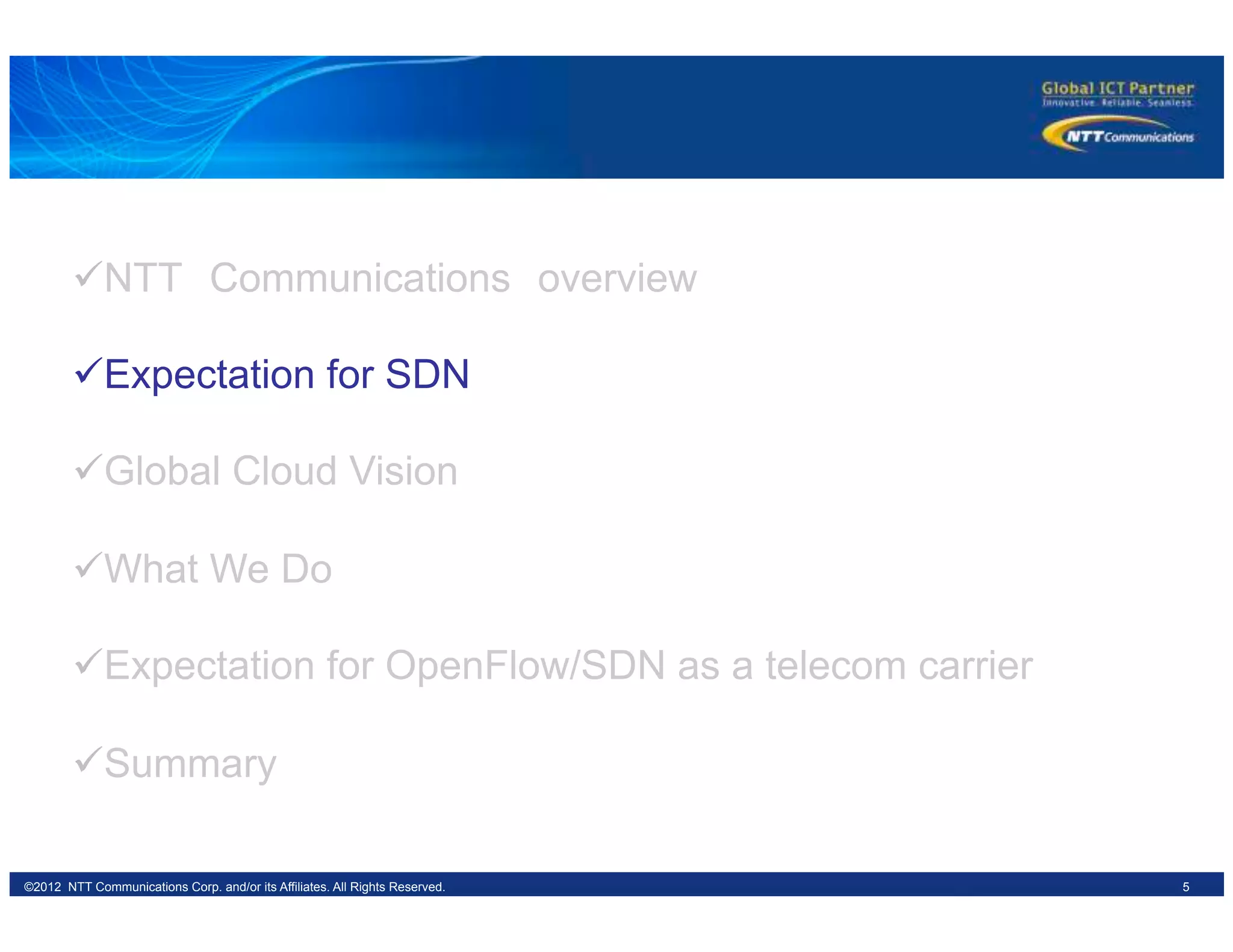 Global ICT Partner
Innovative. Reliable. Seamless.
NTT Communications

✓NTT Communications overview

✓Expectation for SDN

✓Global Cloud Vision

✓What We Do

✓Expectation for OpenFlow/SDN as a telecom carrier

✓Summary

©2012 NTT Communications Corp. and/or its Affiliates. All Rights Reserved. 5